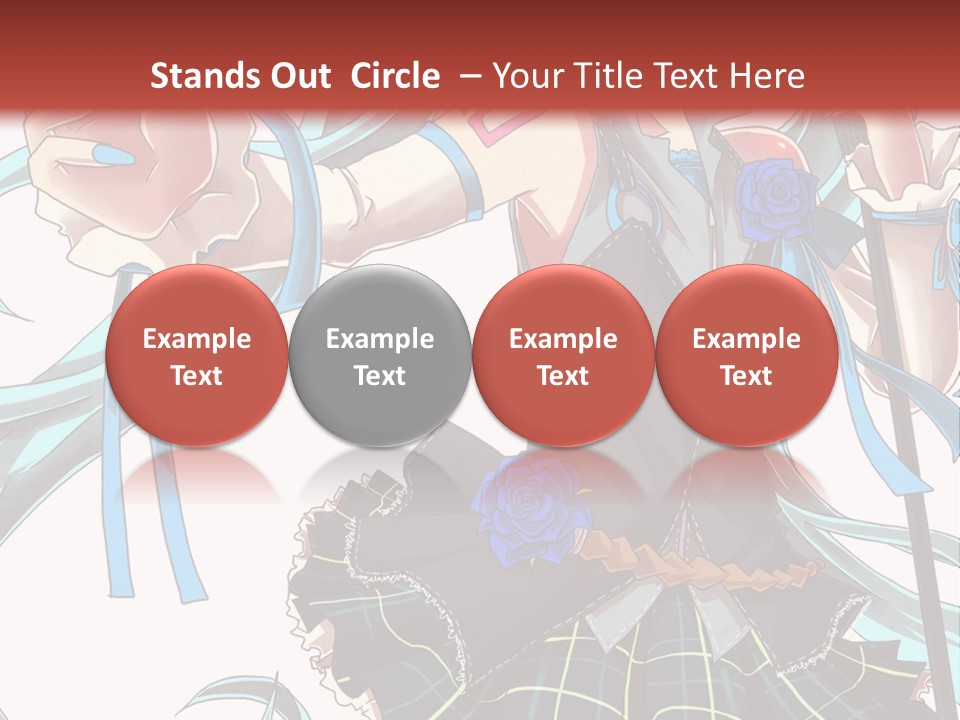 Stands Out Circle – Your Title Text Here

Example Text

Example Text

Example Text

Example Text